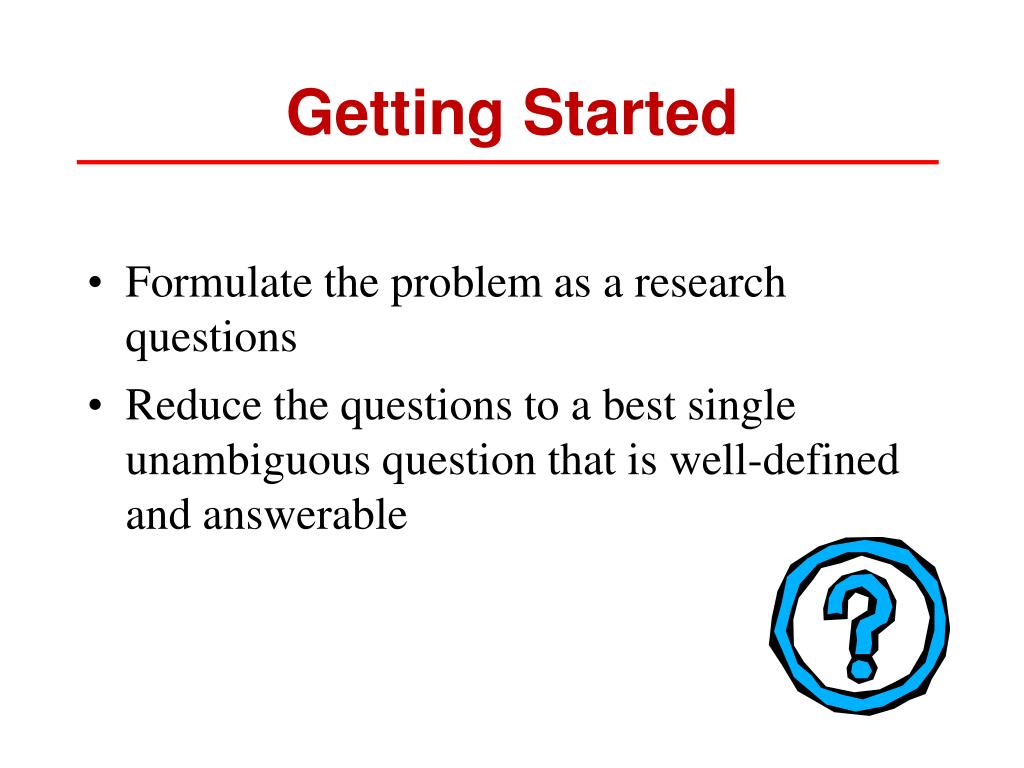 Getting Started

• Formulate the problem as a research questions

• Reduce the questions to a best single unambiguous question that is well-defined and answerable

?